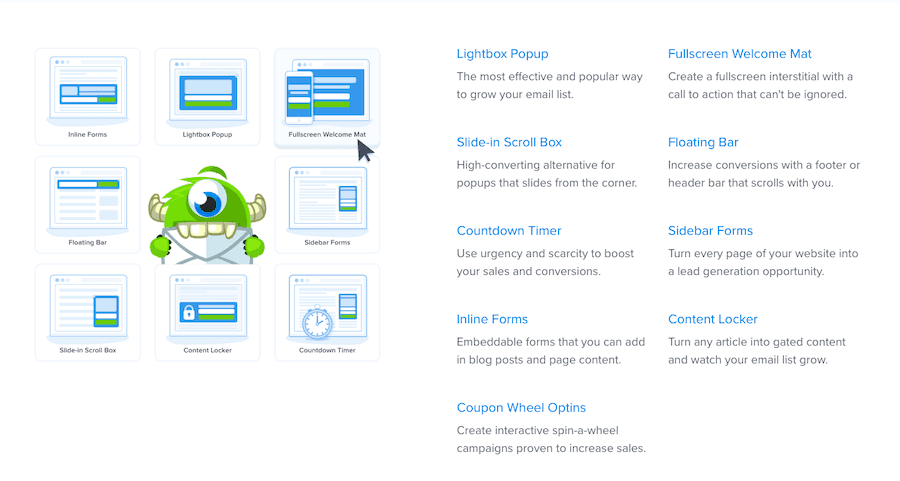 Inline Forms

Lightbox Popup

Fullscreen Welcome Mat

Floating Bar

Sidebar Forms

Slide-in Scroll Box

Content Locker

Countdown Timer

Lightbox Popup
The most effective and popular way to grow your email list.

Slide-in Scroll Box
High-converting alternative for popups that slides from the corner.

Countdown Timer
Use urgency and scarcity to boost your sales and conversions.

Inline Forms
Embeddable forms that you can add in blog posts and page content.

Coupon Wheel Optins
Create interactive spin-a-wheel campaigns proven to increase sales.

Fullscreen Welcome Mat
Create a fullscreen interstitial with a call to action that can't be ignored.

Floating Bar
Increase conversions with a footer or header bar that scrolls with you.

Sidebar Forms
Turn every page of your website into a lead generation opportunity.

Content Locker
Turn any article into gated content and watch your email list grow.